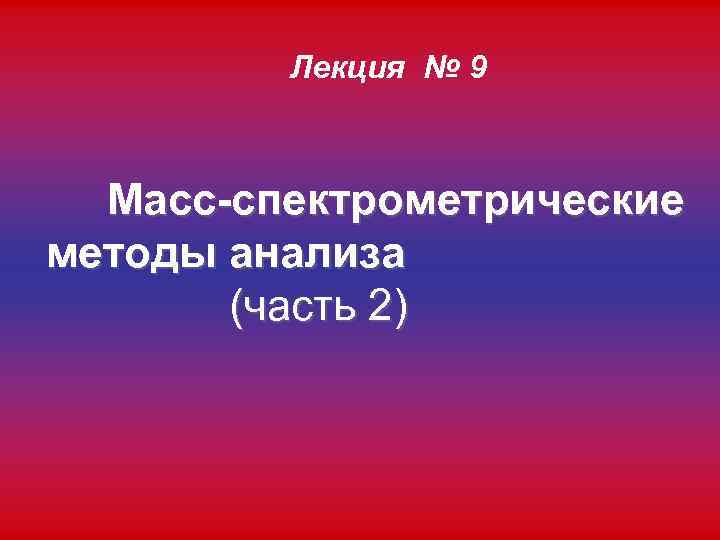 Лекция № 9

Масс-спектрометрические методы анализа
(часть 2)